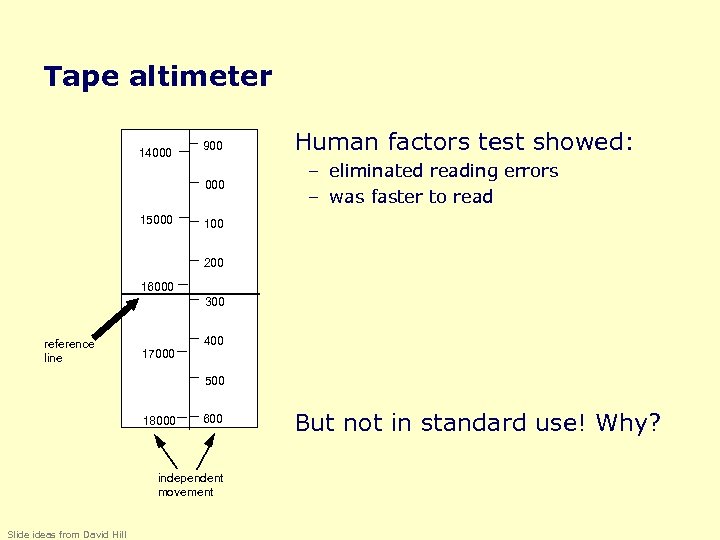 Tape altimeter

14000
15000
16000
17000
18000

900
000
100
200
300
400
500
600

reference line

independent movement

Human factors test showed:
– eliminated reading errors
– was faster to read

But not in standard use! Why?

Slide ideas from David Hill